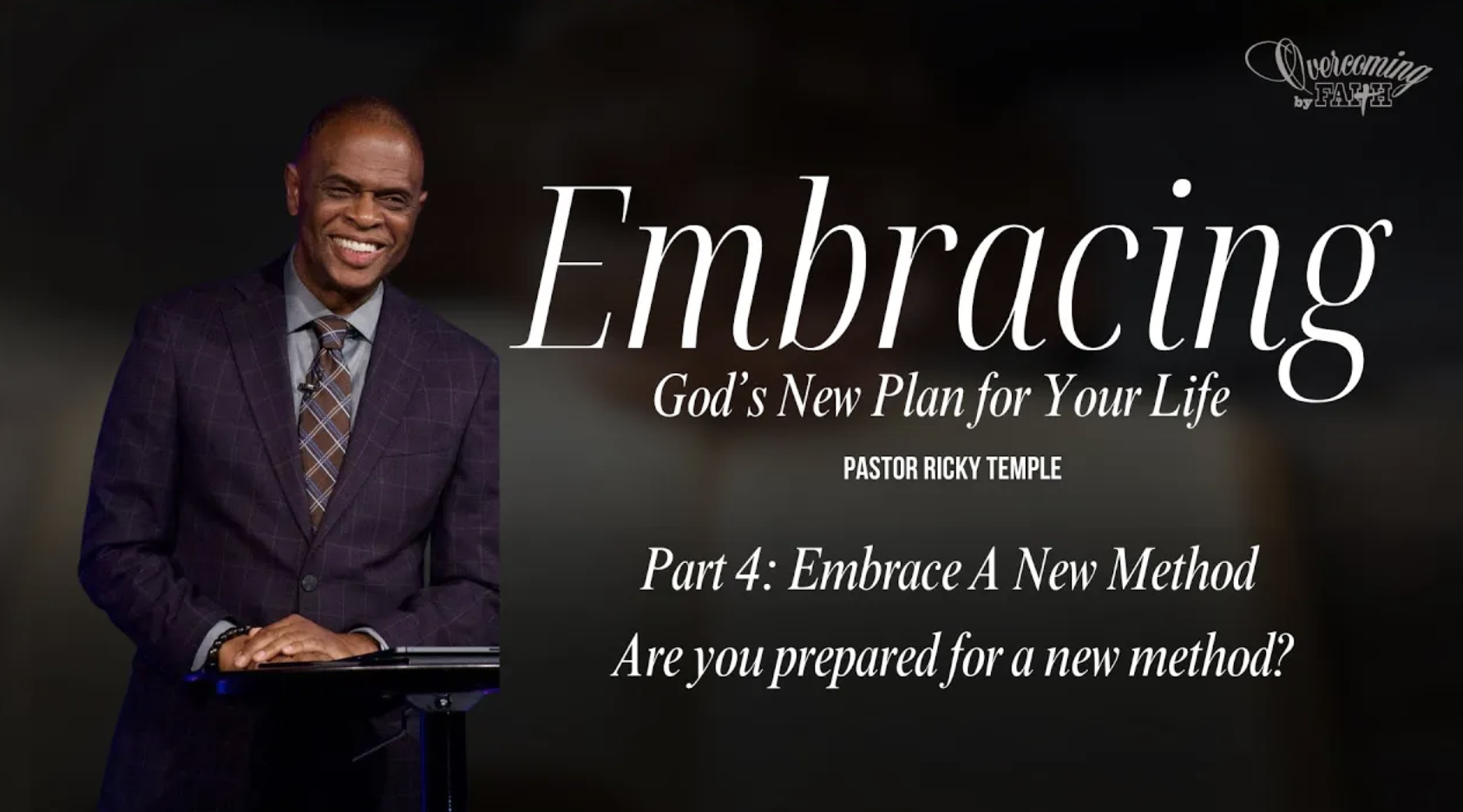 Overcoming by FAITH

Embracing
God's New Plan for Your Life

PASTOR RICKY TEMPLE

Part 4: Embrace A New Method

Are you prepared for a new method?